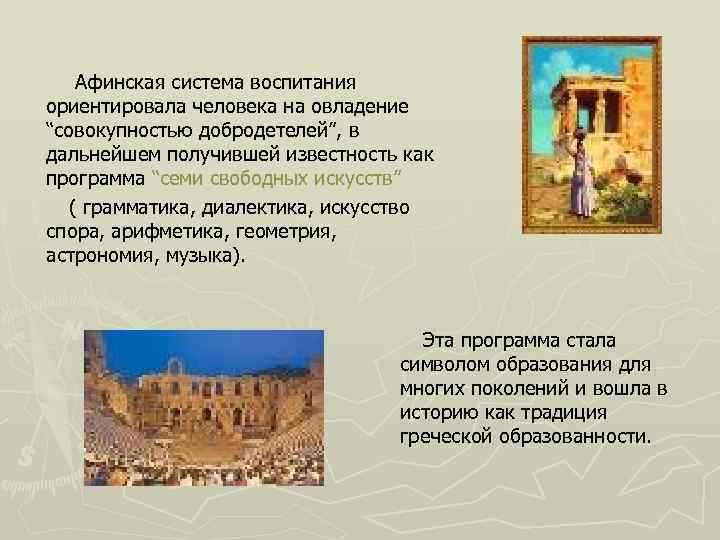 Афинская система воспитания ориентировала человека на овладение “совокупностью добродетелей”, в дальнейшем получившей известность как программа “семи свободных искусств”

( грамматика, диалектика, искусство спора, арифметика, геометрия, астрономия, музыка).

Эта программа стала символом образования для многих поколений и вошла в историю как традиция греческой образованности.